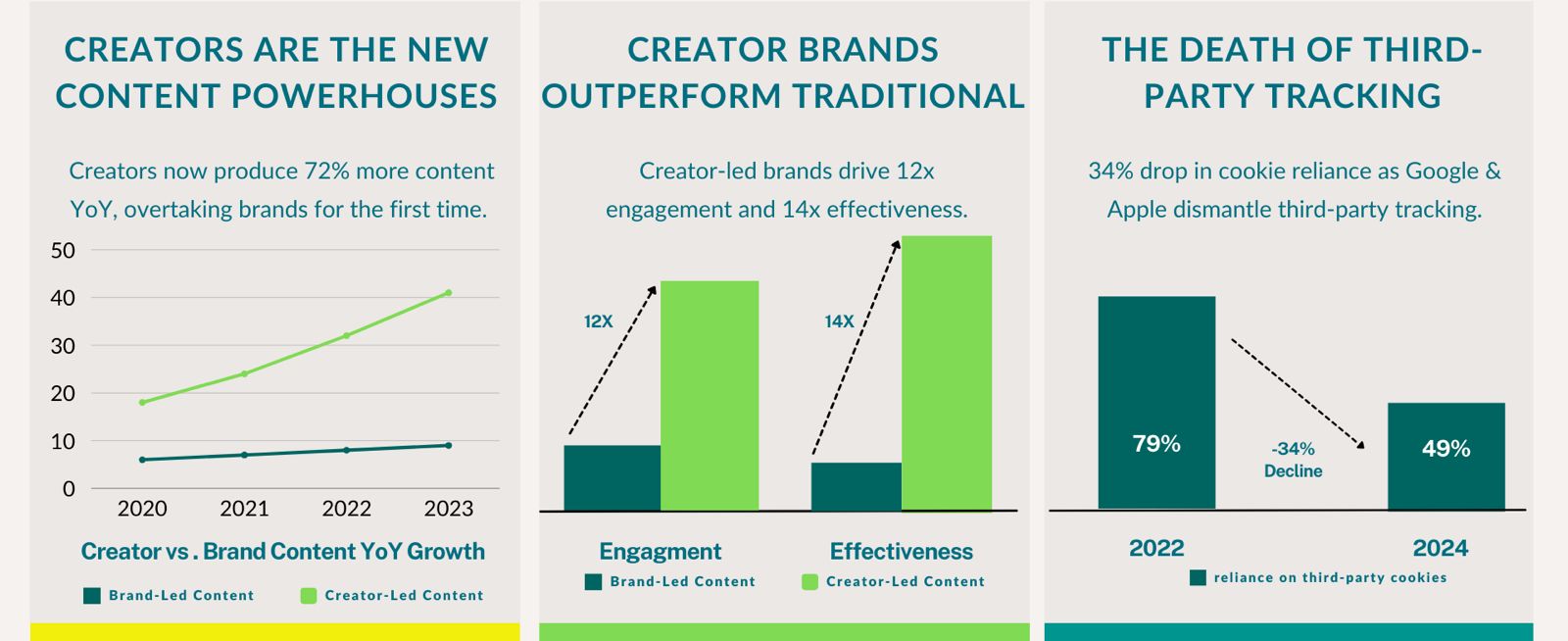 CREATORS ARE THE NEW CONTENT POWERHOUSES

Creators now produce 72% more content YoY, overtaking brands for the first time.

50
40
30
20
10
0
2020 2021 2022 2023

Creator vs . Brand Content YoY Growth

Brand-Led Content Creator-Led Content

CREATOR BRANDS OUTPERFORM TRADITIONAL

Creator-led brands drive 12x engagement and 14x effectiveness.

12X
14X

Engagment Effectiveness

Brand-Led Content Creator-Led Content

THE DEATH OF THIRD-PARTY TRACKING

34% drop in cookie reliance as Google & Apple dismantle third-party tracking.

79%
-34% Decline
49%

2022 2024

reliance on third-party cookies